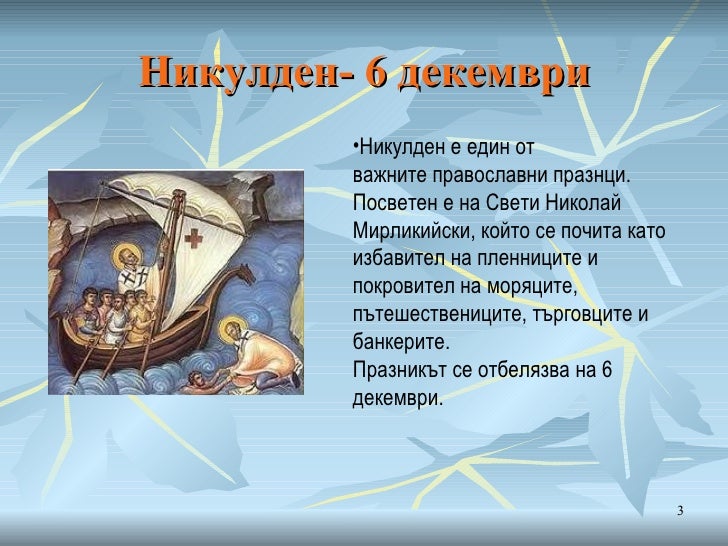 Никулден- 6 декември

•Никулден е един от важните православни празнци. Посветен е на Свети Николай Мирликийски, който се почита като избавител на пленниците и покровител на моряците, пътешествениците, търговците и банкерите.
Празникът се отбелязва на 6 декември.

3